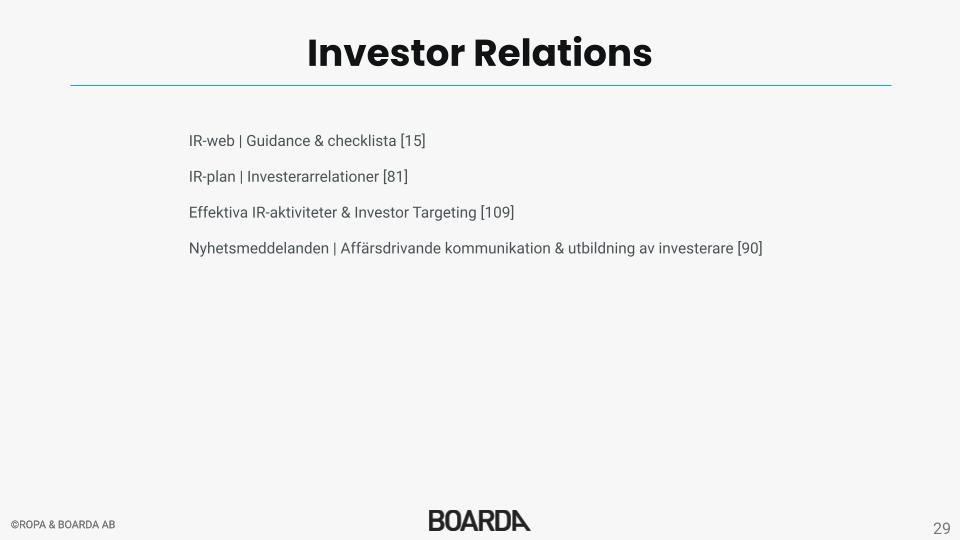 Investor Relations

IR-web | Guidance & checklista [15]

IR-plan | Investerarrelationer [81]

Effektiva IR-aktiviteter & Investor Targeting [109]

Nyhetsmeddelanden | Affärsdrivande kommunikation & utbildning av investerare [90]

©ROPA & BOARDA AB

BOARDA

29